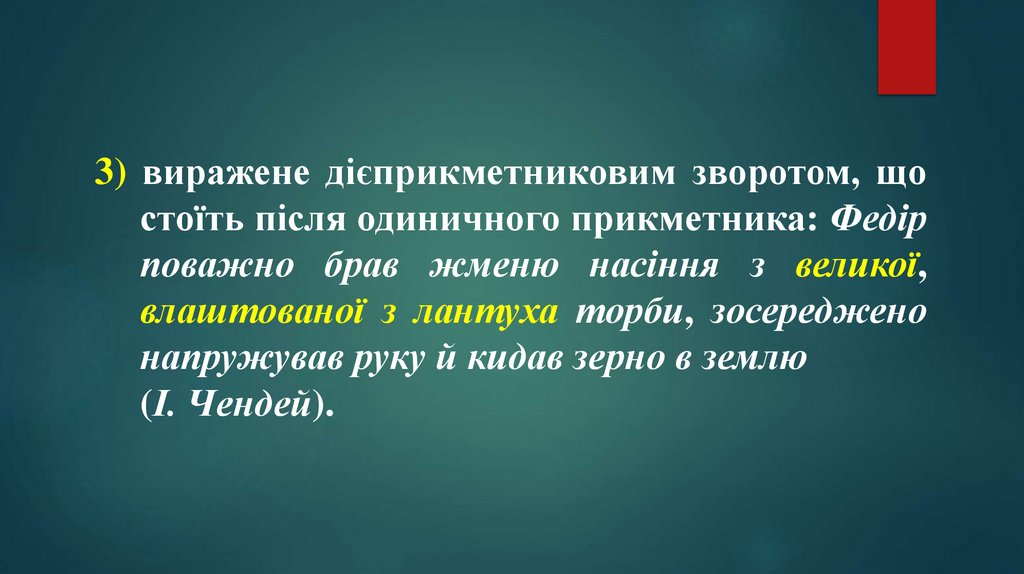 3) виражене дієприкметниковим зворотом, що стоїть після одиничного прикметника: Федір поважно брав жменю насіння з великої, влаштованої з лантуха торби, зосереджено напружував руку й кидав зерно в землю (І. Чендей).